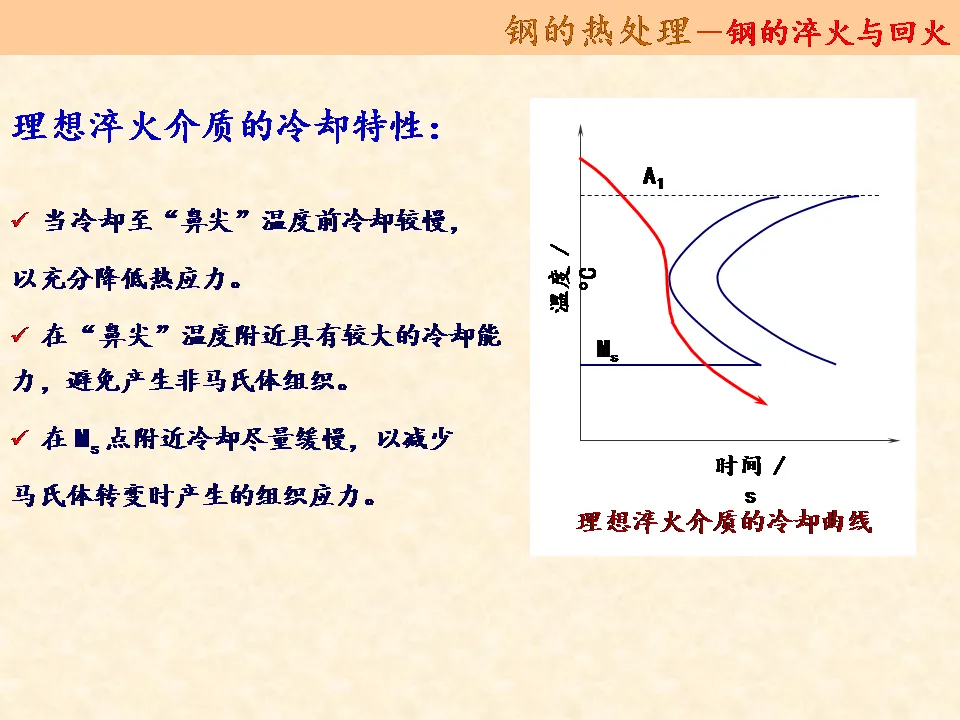 钢的热处理—钢的淬火与回火

理想淬火介质的冷却特性：

✓ 当冷却至“鼻尖”温度前冷却较慢，以充分降低热应力。

✓ 在“鼻尖”温度附近具有较大的冷却能力，避免产生非马氏体组织。

✓ 在 $M_s$ 点附近冷却尽量缓慢，以减少马氏体转变时产生的组织应力。

$A_1$

温度 / °C

$M_s$

时间 / s

理想淬火介质的冷却曲线